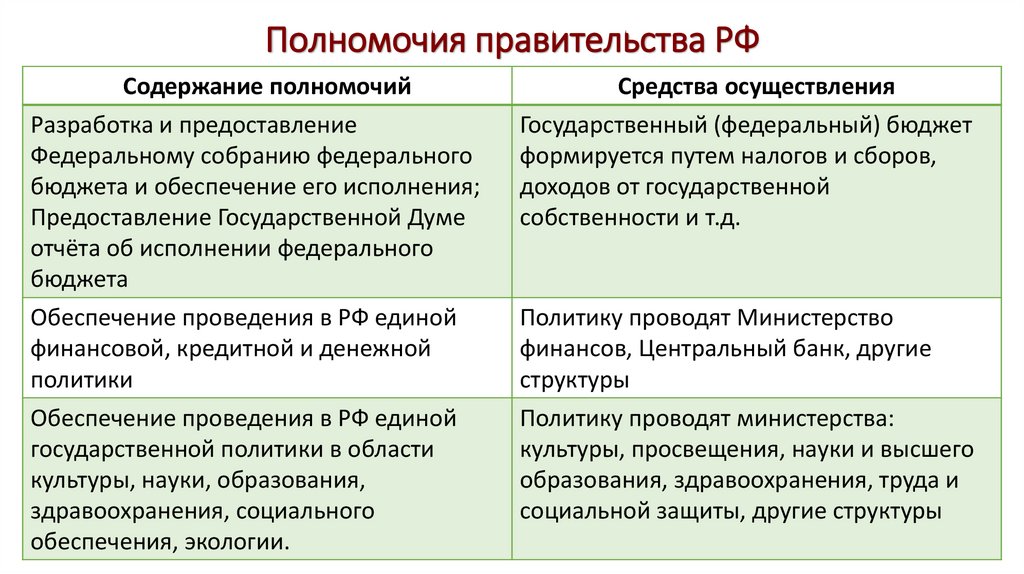 Полномочия правительства РФ

| Содержание полномочий | Средства осуществления |
|---|---|
| Разработка и предоставление Федеральному собранию федерального бюджета и обеспечение его исполнения; Предоставление Государственной Думе отчёта об исполнении федерального бюджета | Государственный (федеральный) бюджет формируется путем налогов и сборов, доходов от государственной собственности и т.д. |
| Обеспечение проведения в РФ единой финансовой, кредитной и денежной политики | Политику проводят Министерство финансов, Центральный банк, другие структуры |
| Обеспечение проведения в РФ единой государственной политики в области культуры, науки, образования, здравоохранения, социального обеспечения, экологии. | Политику проводят министерства: культуры, просвещения, науки и высшего образования, здравоохранения, труда и социальной защиты, другие структуры |